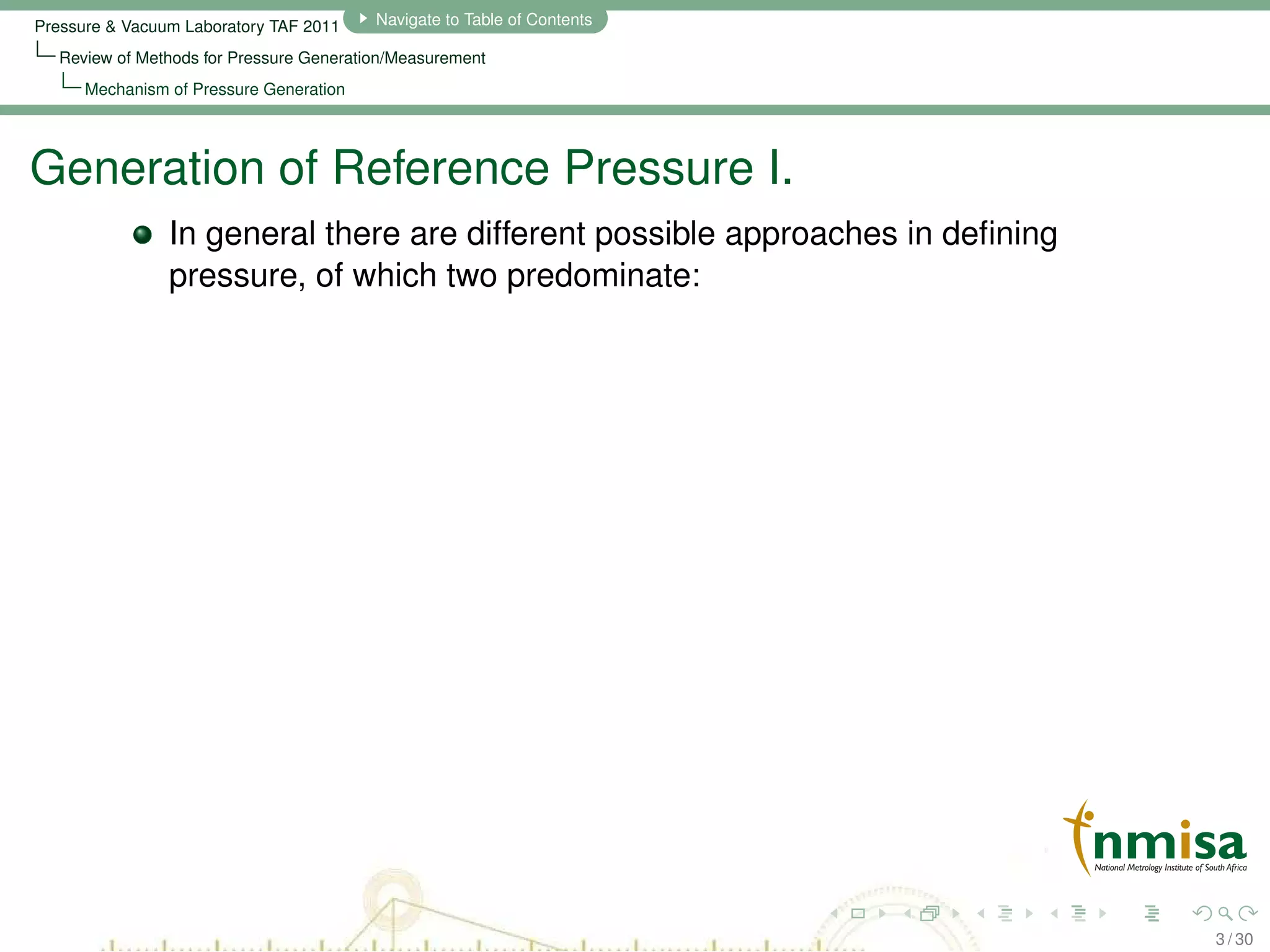 Pressure & Vacuum Laboratory TAF 2011
Navigate to Table of Contents
Review of Methods for Pressure Generation/Measurement
Mechanism of Pressure Generation

Generation of Reference Pressure I.

In general there are different possible approaches in defining pressure, of which two predominate:

nmisa
National Metrology Institute of South Africa

3 / 30